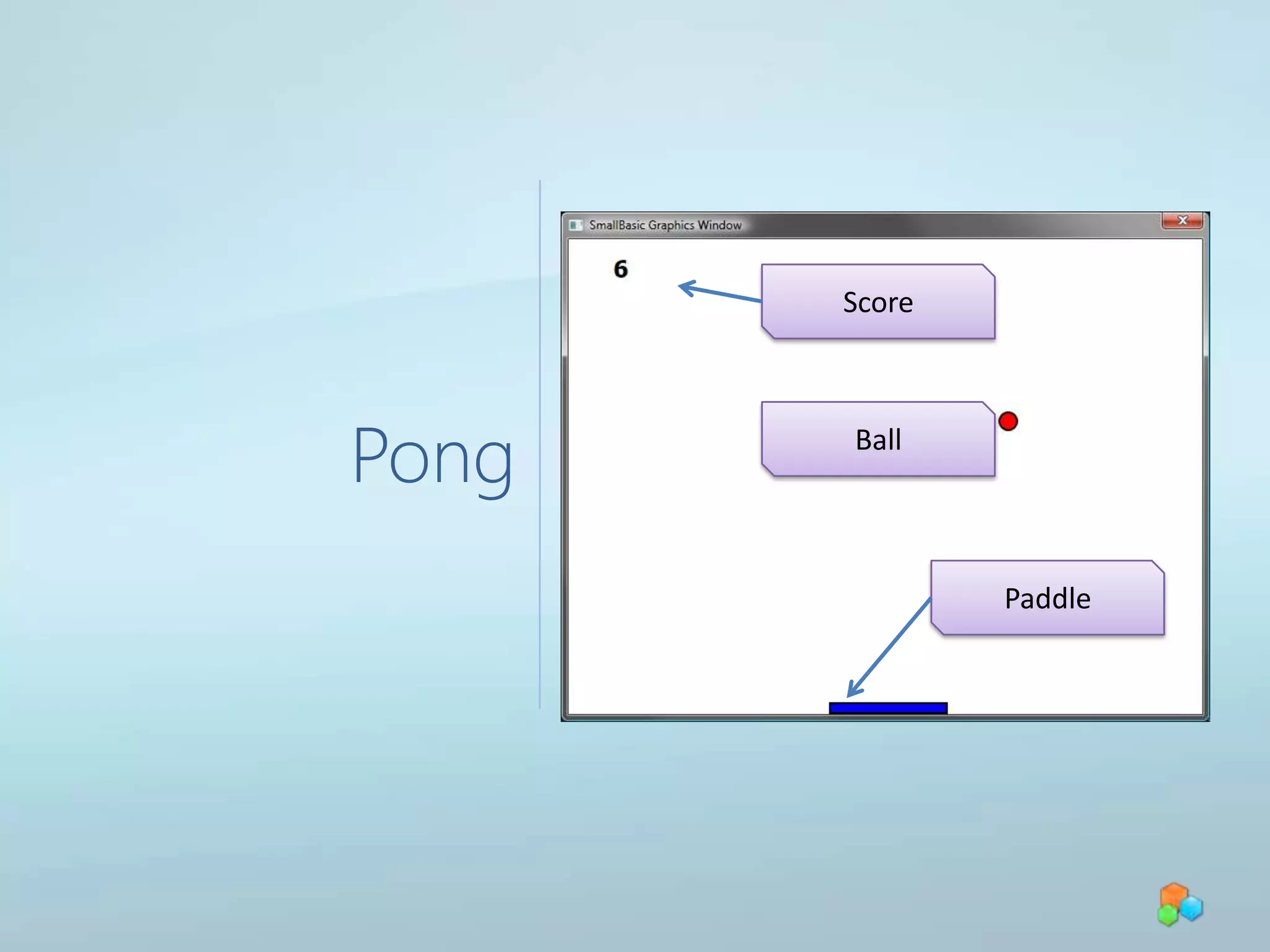 Pong

SmallBasic Graphics Window

6

Score

Ball

Paddle